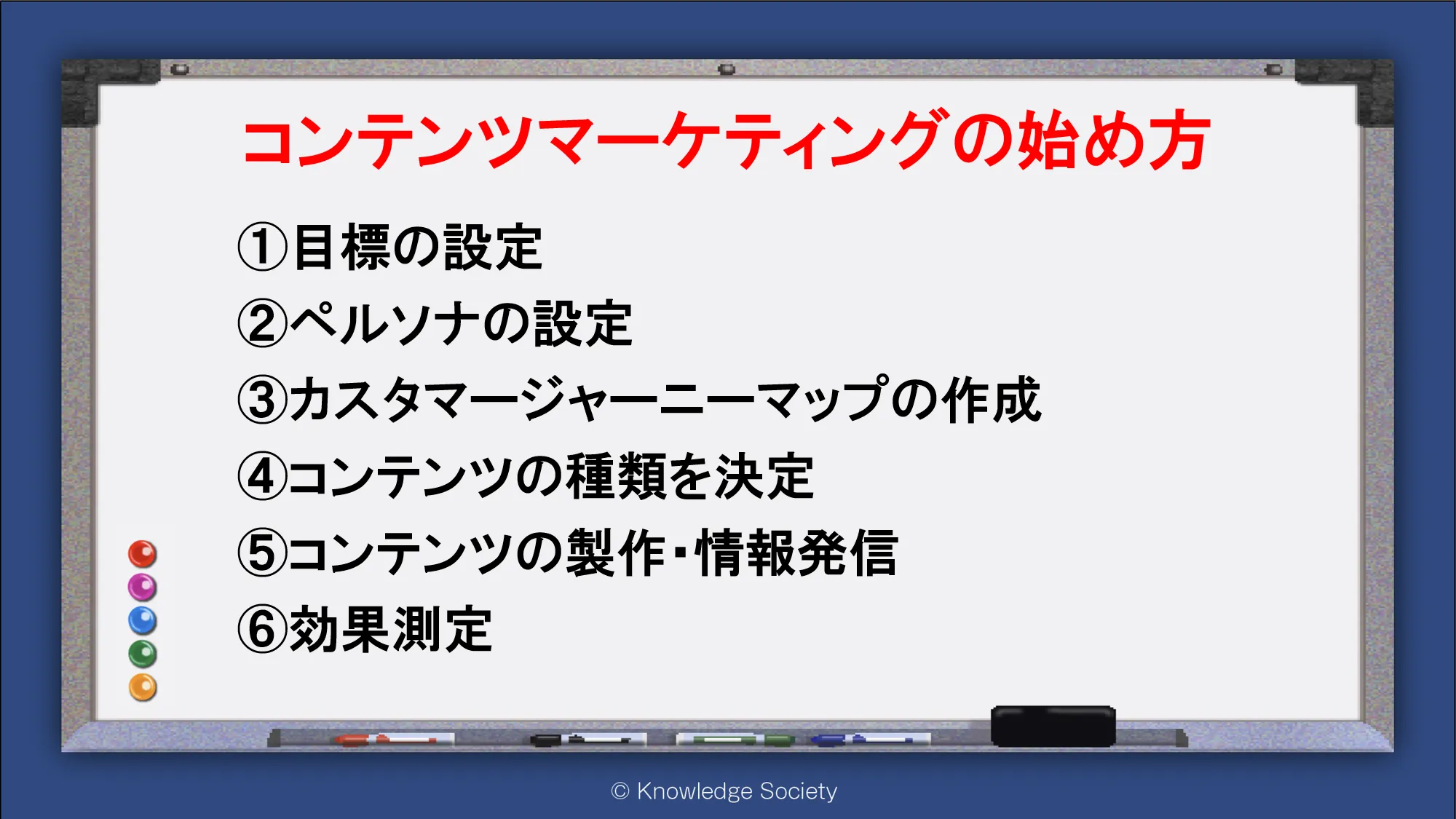 コンテンツマーケティングの始め方

①目標の設定
②ペルソナの設定
③カスタマージャーニーマップの作成
④コンテンツの種類を決定
⑤コンテンツの製作・情報発信
⑥効果測定

© Knowledge Society